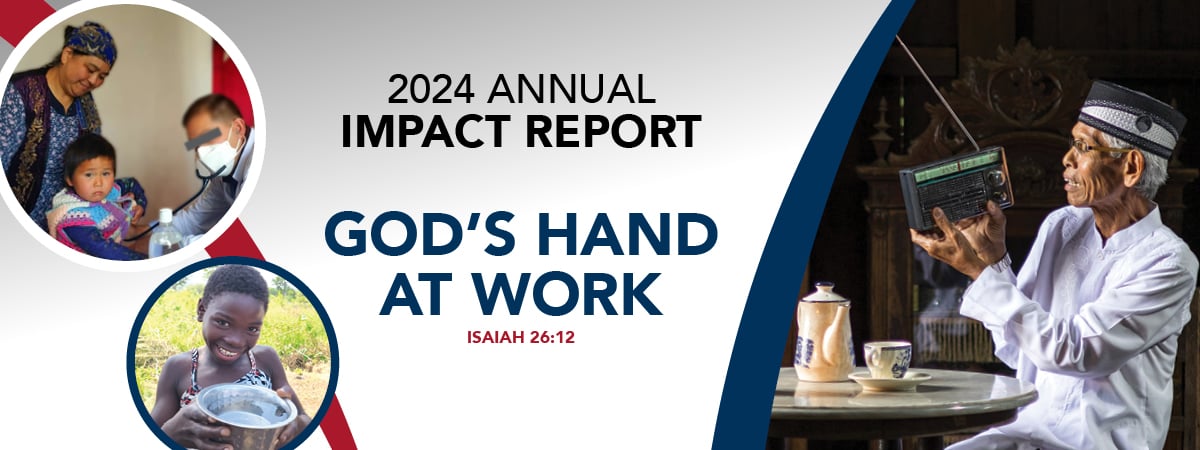 2024 ANNUAL
IMPACT REPORT

GOD'S HAND AT WORK

ISAIAH 26:12